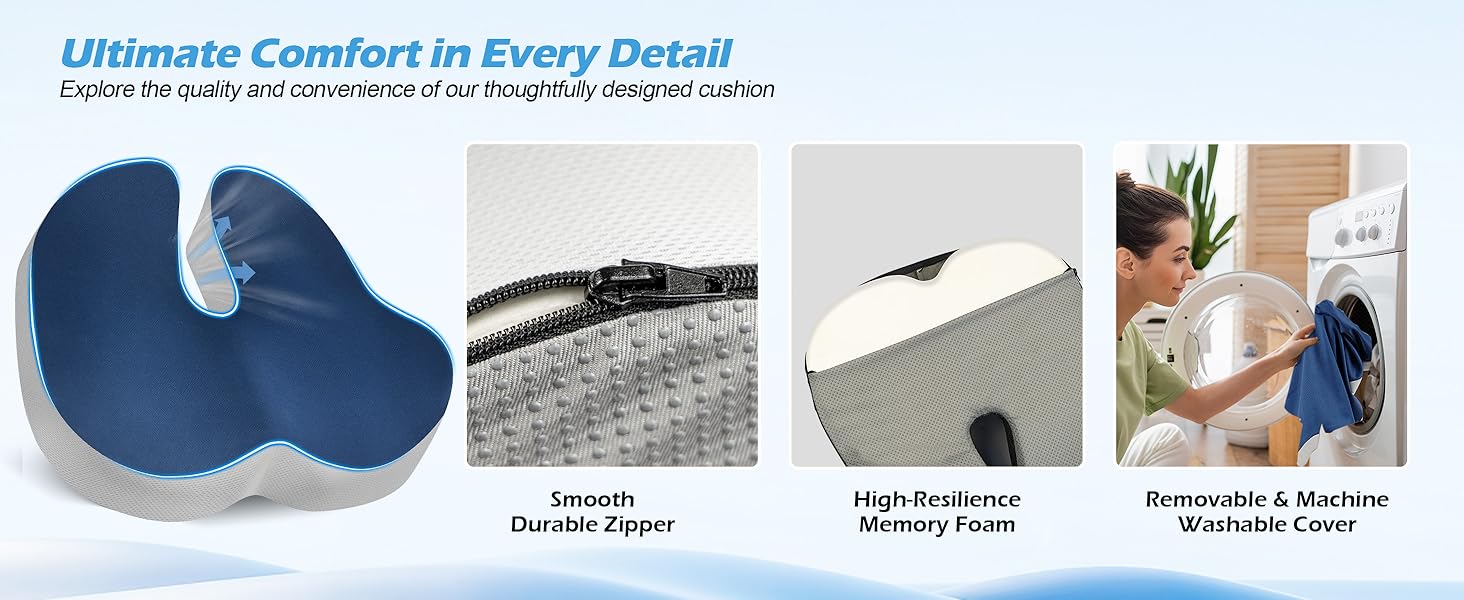 Ultimate Comfort in Every Detail

Explore the quality and convenience of our thoughtfully designed cushion

Smooth Durable Zipper

High-Resilience Memory Foam

Removable & Machine Washable Cover